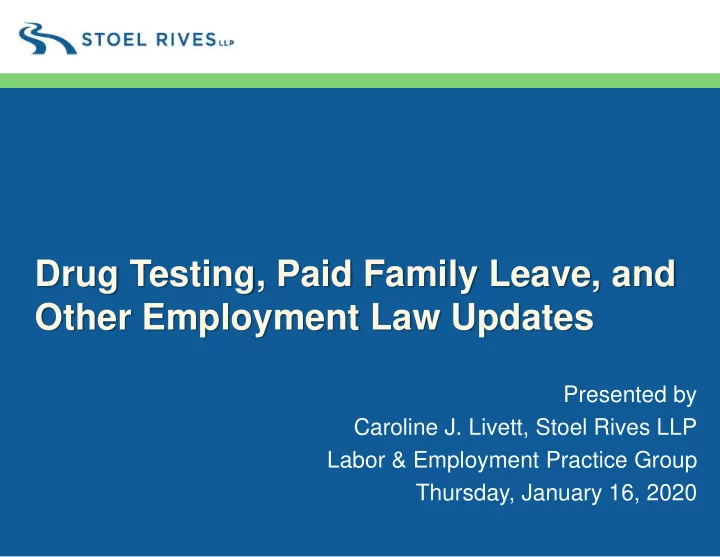 STOEL RIVES LLP

Drug Testing, Paid Family Leave, and Other Employment Law Updates

Presented by
Caroline J. Livett, Stoel Rives LLP
Labor & Employment Practice Group
Thursday, January 16, 2020